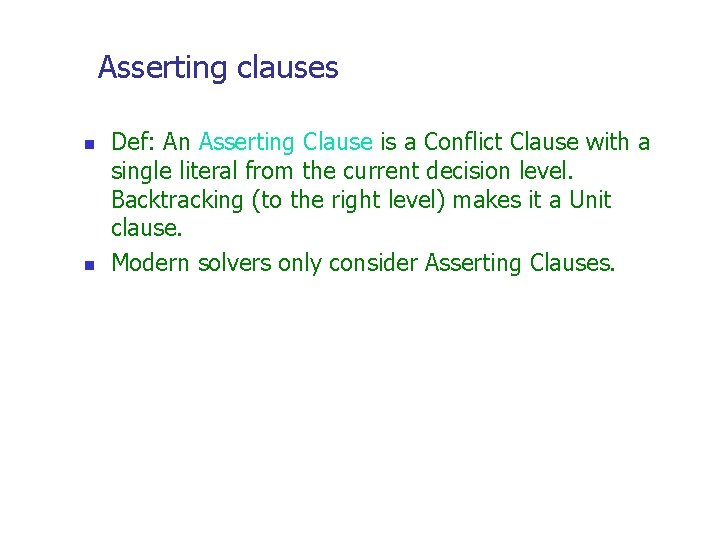 Asserting clauses

- Def: An Asserting Clause is a Conflict Clause with a single literal from the current decision level. Backtracking (to the right level) makes it a Unit clause.
- Modern solvers only consider Asserting Clauses.